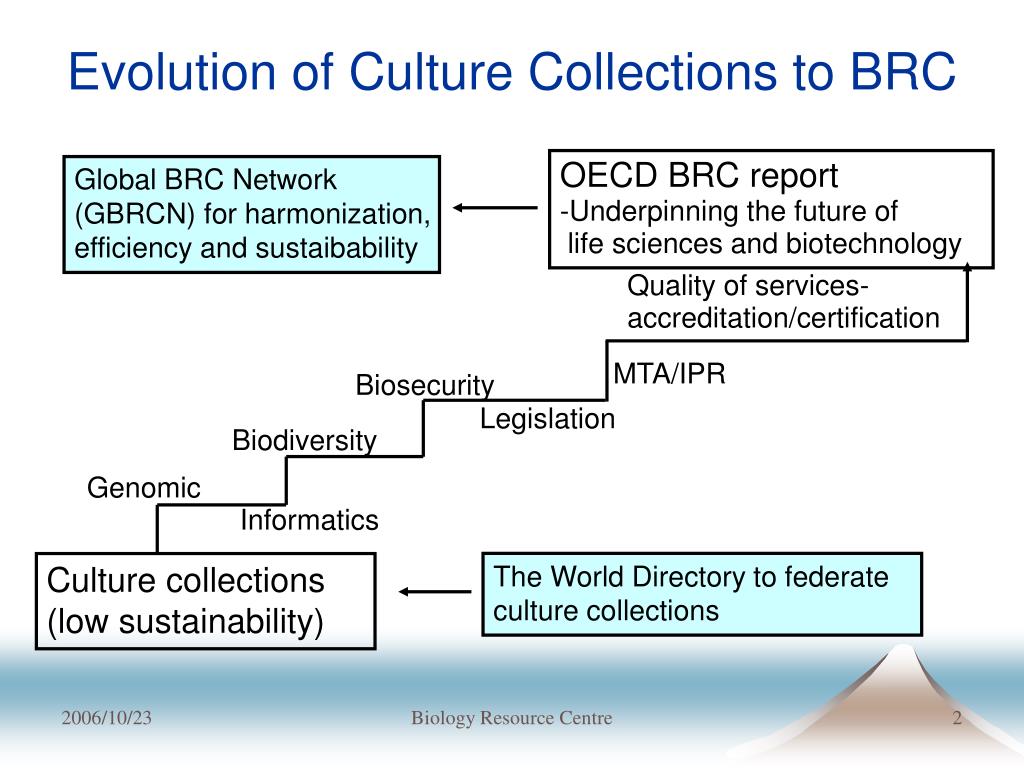 Evolution of Culture Collections to BRC

Global BRC Network (GBRCN) for harmonization, efficiency and sustaibability

OECD BRC report
-Underpinning the future of life sciences and biotechnology

Quality of services-accreditation/certification

MTA/IPR

Biosecurity

Legislation

Biodiversity

Genomic

Informatics

Culture collections (low sustainability)

The World Directory to federate culture collections

2006/10/23

Biology Resource Centre

2